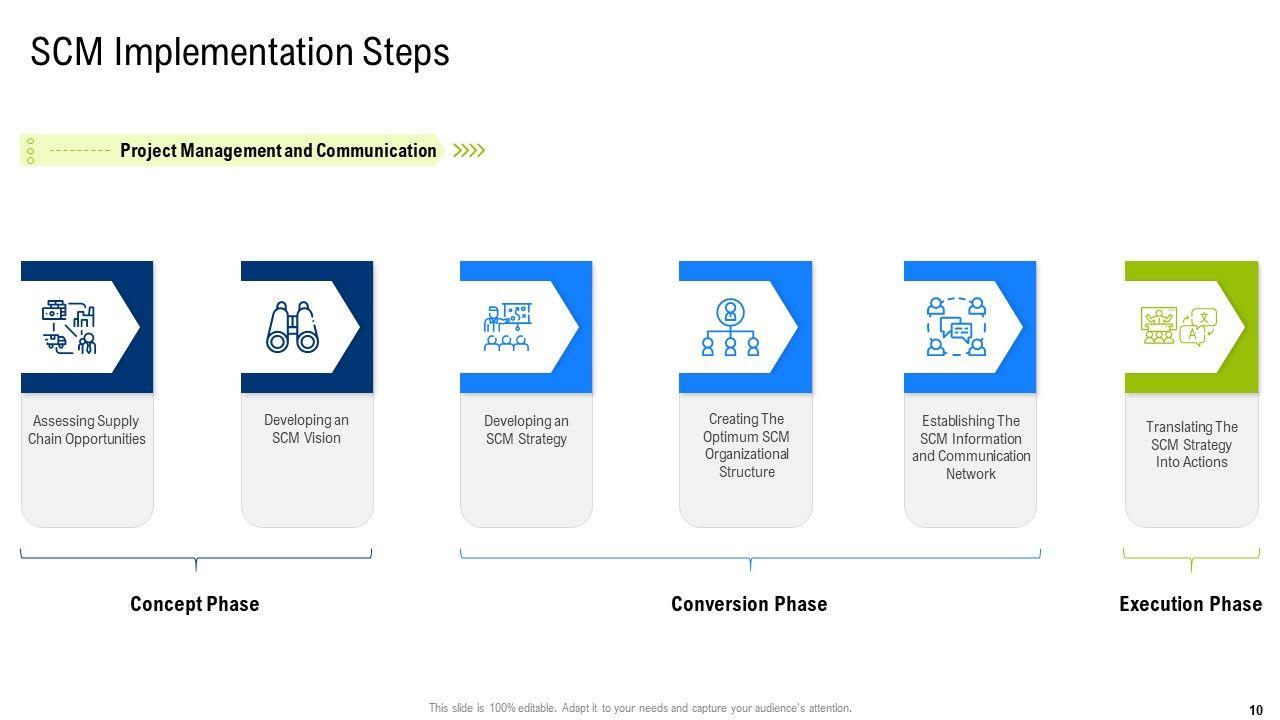 SCM Implementation Steps

Project Management and Communication

Assessing Supply Chain Opportunities

Developing an SCM Vision

Developing an SCM Strategy

Creating The Optimum SCM Organizational Structure

Establishing The SCM Information and Communication Network

Translating The SCM Strategy Into Actions

Concept Phase

Conversion Phase

Execution Phase

This slide is 100% editable. Adapt it to your needs and capture your audience's attention.

10